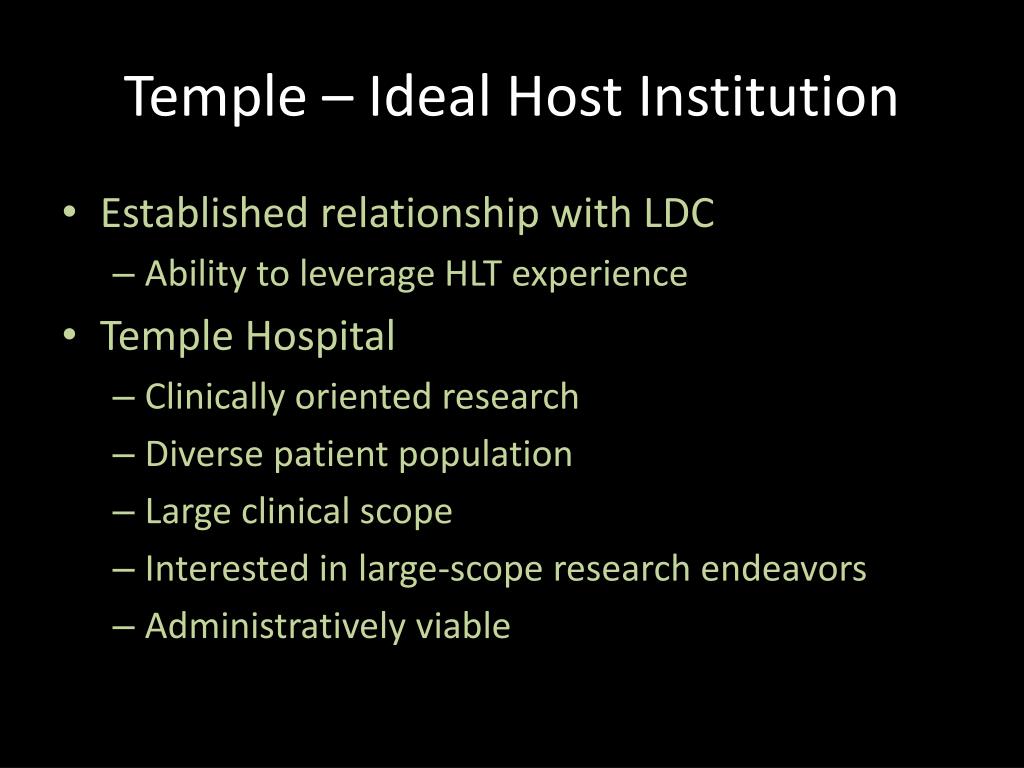 Temple – Ideal Host Institution

• Established relationship with LDC
– Ability to leverage HLT experience

• Temple Hospital
– Clinically oriented research
– Diverse patient population
– Large clinical scope
– Interested in large-scope research endeavors
– Administratively viable